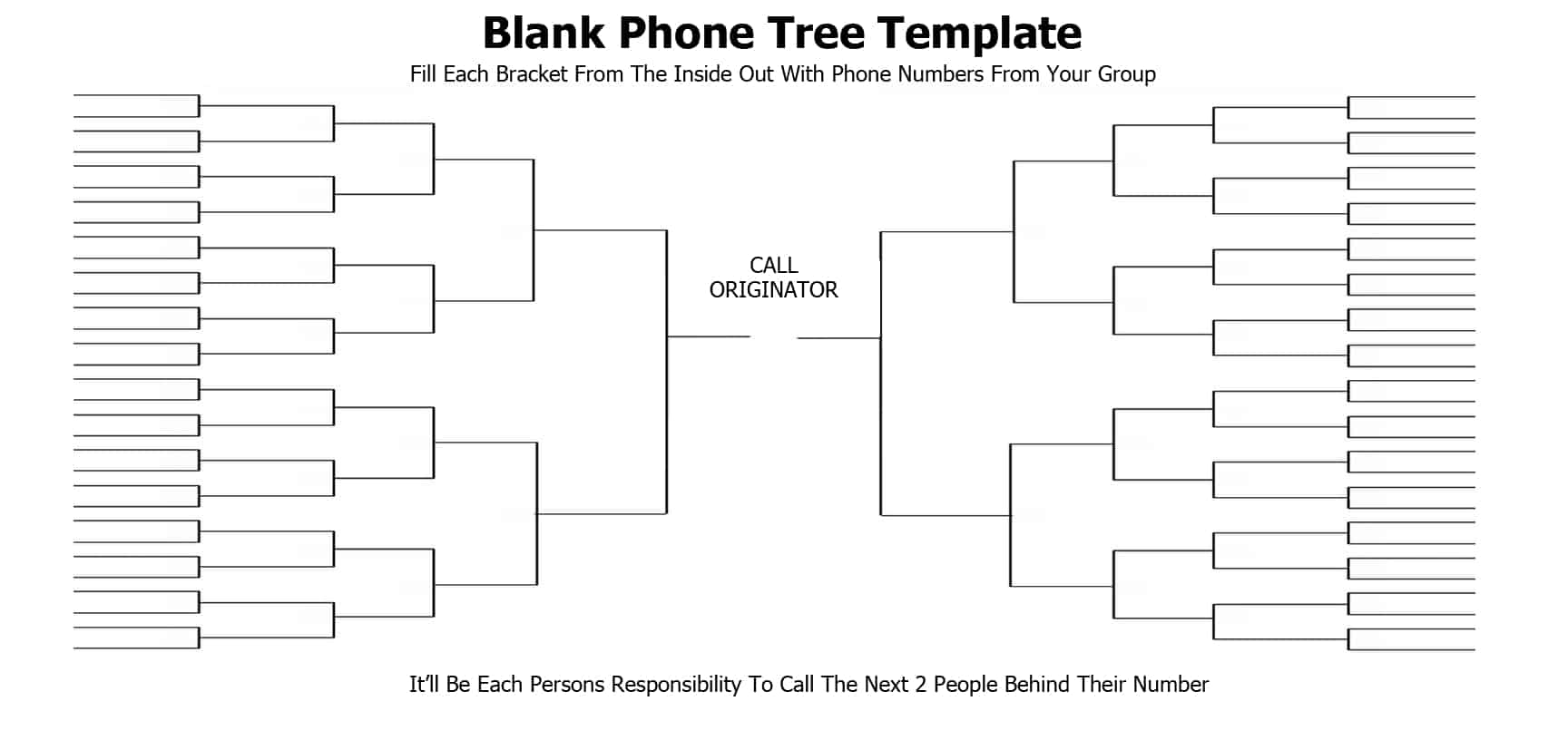 Blank Phone Tree Template
Fill Each Bracket From The Inside Out With Phone Numbers From Your Group

CALL
ORIGINATOR

It'll Be Each Persons Responsibility To Call The Next 2 People Behind Their Number